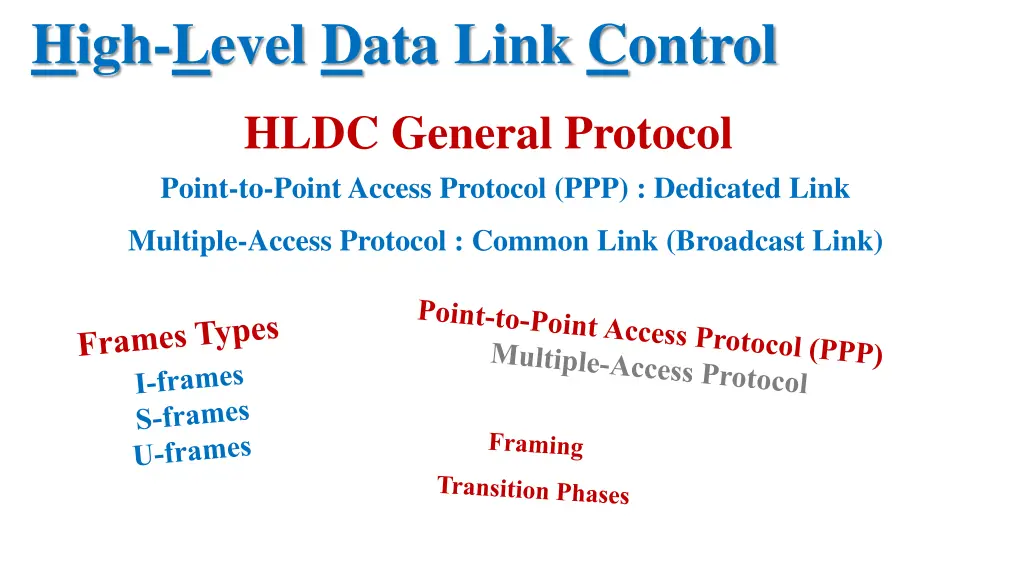 High-Level Data Link Control

HLDC General Protocol

Point-to-Point Access Protocol (PPP) : Dedicated Link

Multiple-Access Protocol : Common Link (Broadcast Link)

Frames Types
I-frames
S-frames
U-frames

Point-to-Point Access Protocol (PPP)
Multiple-Access Protocol

Framing

Transition Phases